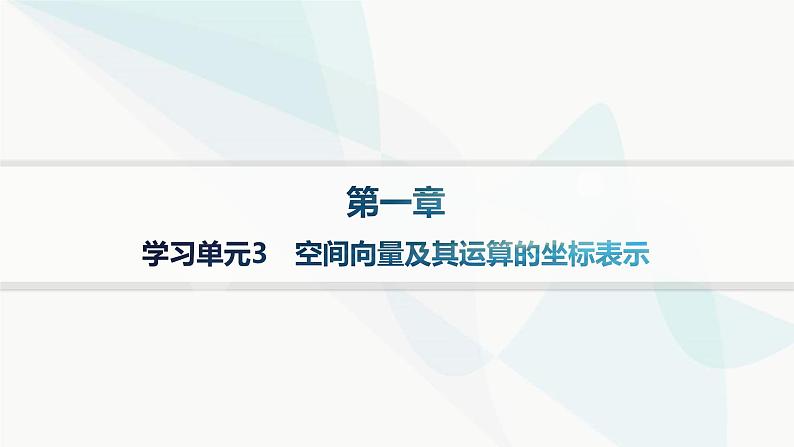 第一章

学习单元3　空间向量及其运算的坐标表示